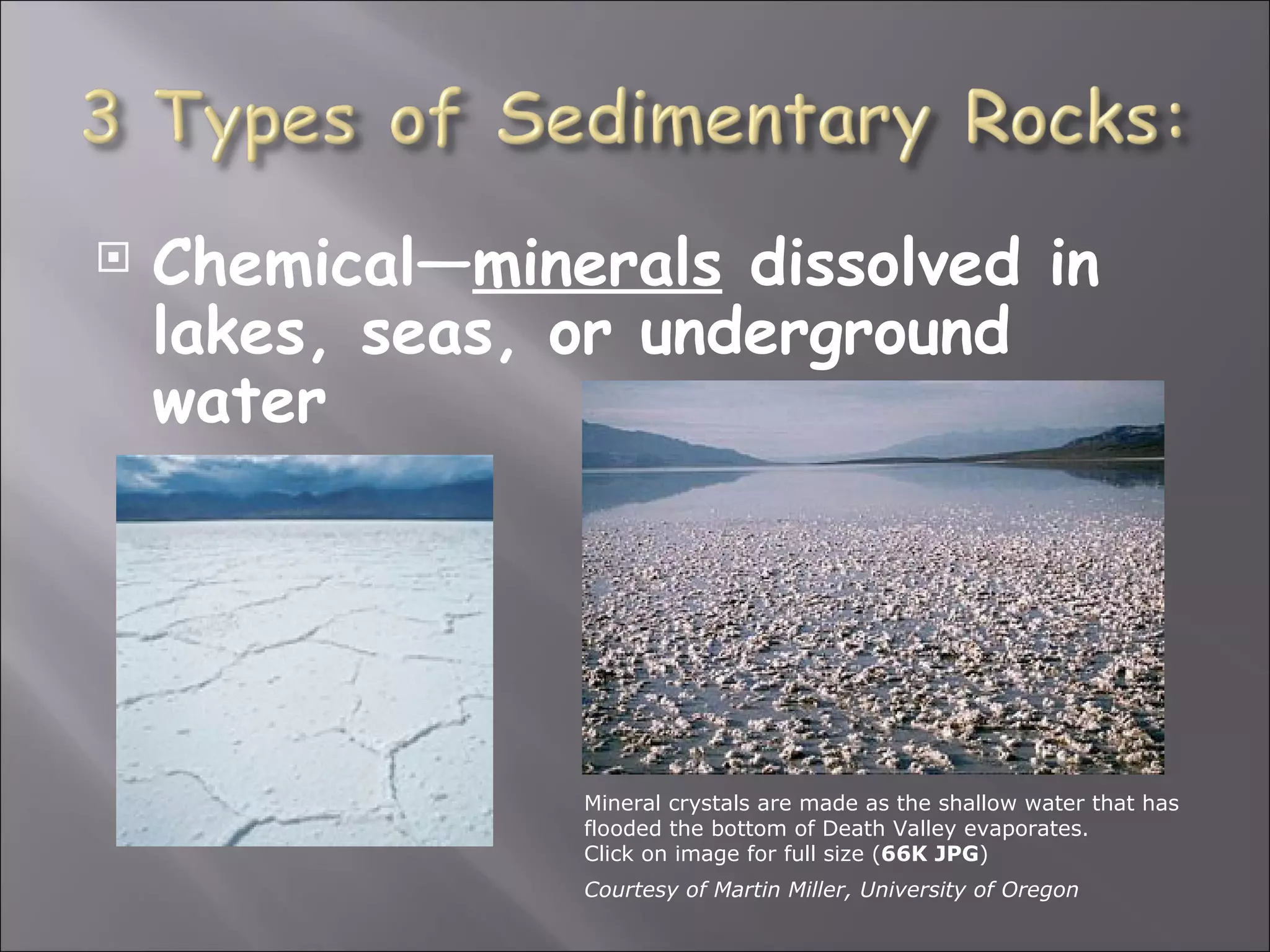 3 Types of Sedimentary Rocks:

Chemical—minerals dissolved in lakes, seas, or underground water

Mineral crystals are made as the shallow water that has flooded the bottom of Death Valley evaporates.
Click on image for full size (66K JPG)

Courtesy of Martin Miller, University of Oregon